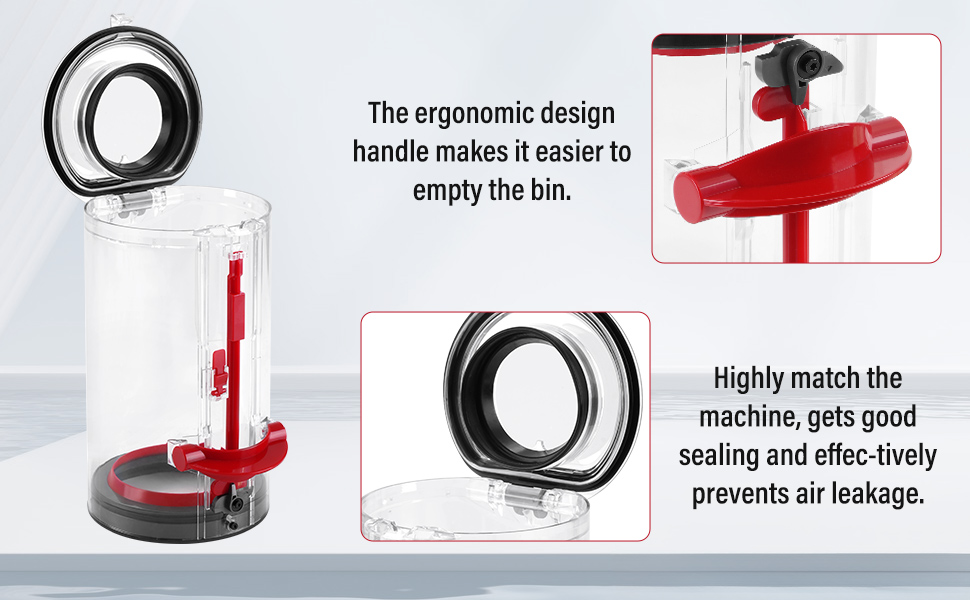 The ergonomic design handle makes it easier to empty the bin.

Highly match the machine, gets good sealing and effec-tively prevents air leakage.